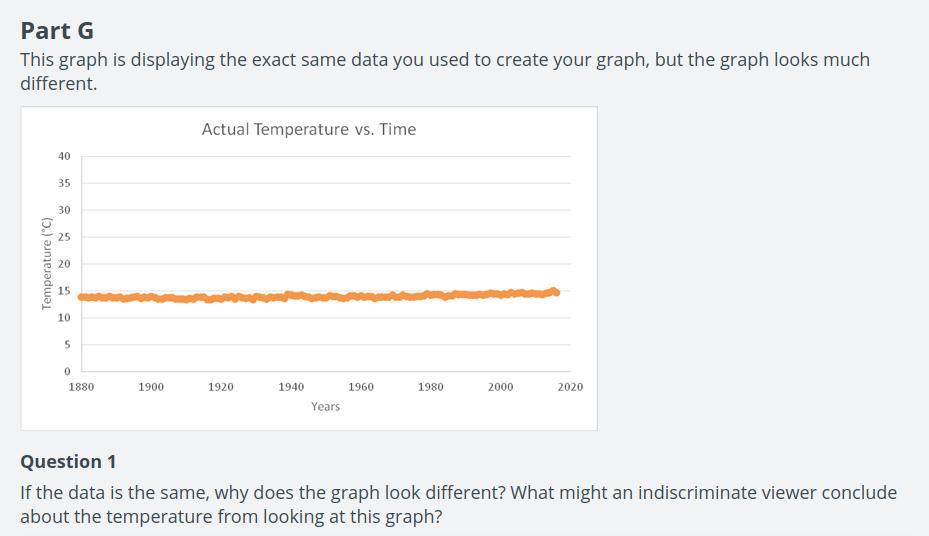 Part G

This graph is displaying the exact same data you used to create your graph, but the graph looks much different.

Actual Temperature vs. Time

Temperature (°C)

40
35
30
25
20
15
10
5
0

1880 1900 1920 1940 1960 1980 2000 2020

Years

Question 1

If the data is the same, why does the graph look different? What might an indiscriminate viewer conclude about the temperature from looking at this graph?